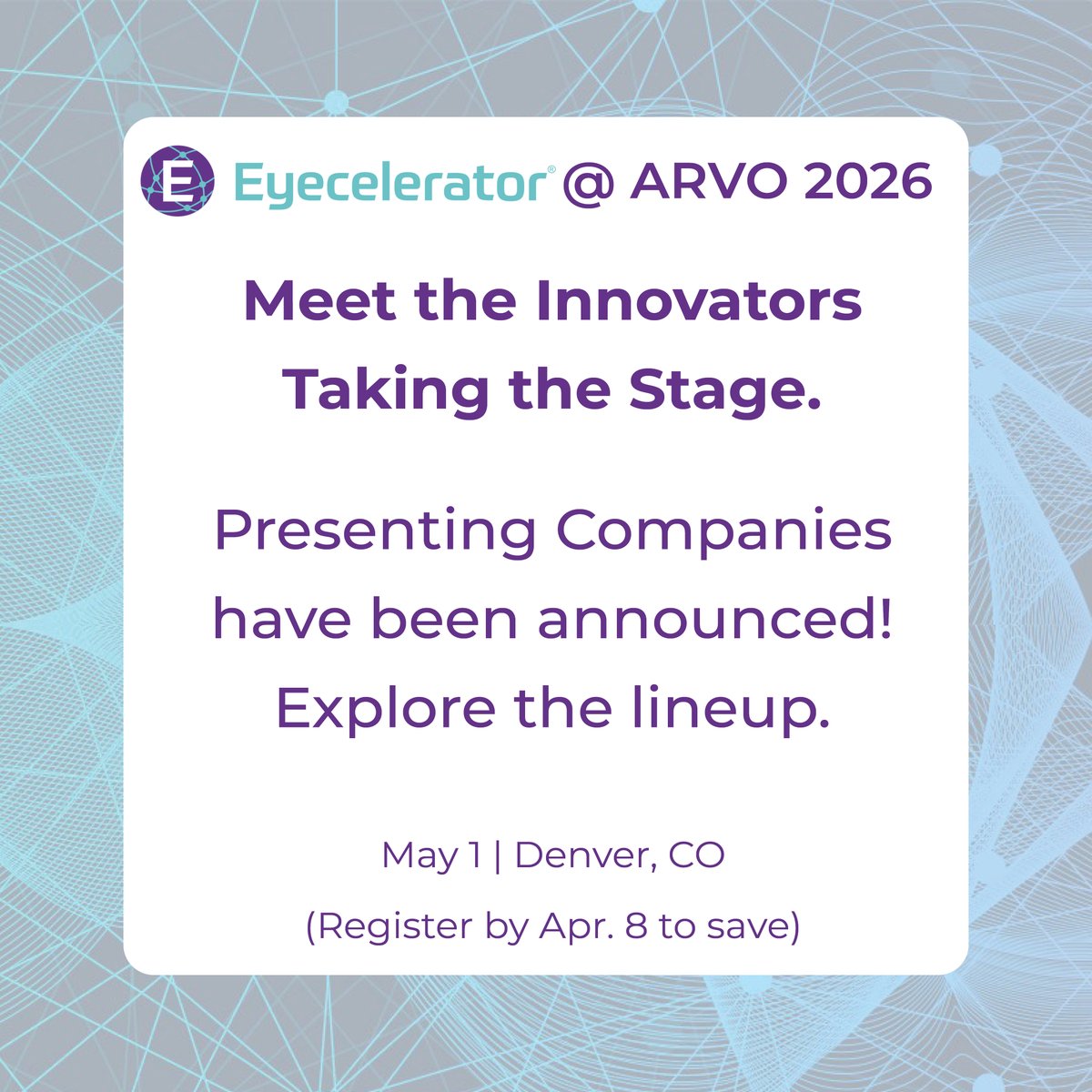 E Eyecelerator® @ ARVO 2026

Meet the Innovators Taking the Stage.

Presenting Companies have been announced! Explore the lineup.

May 1 | Denver, CO

(Register by Apr. 8 to save)